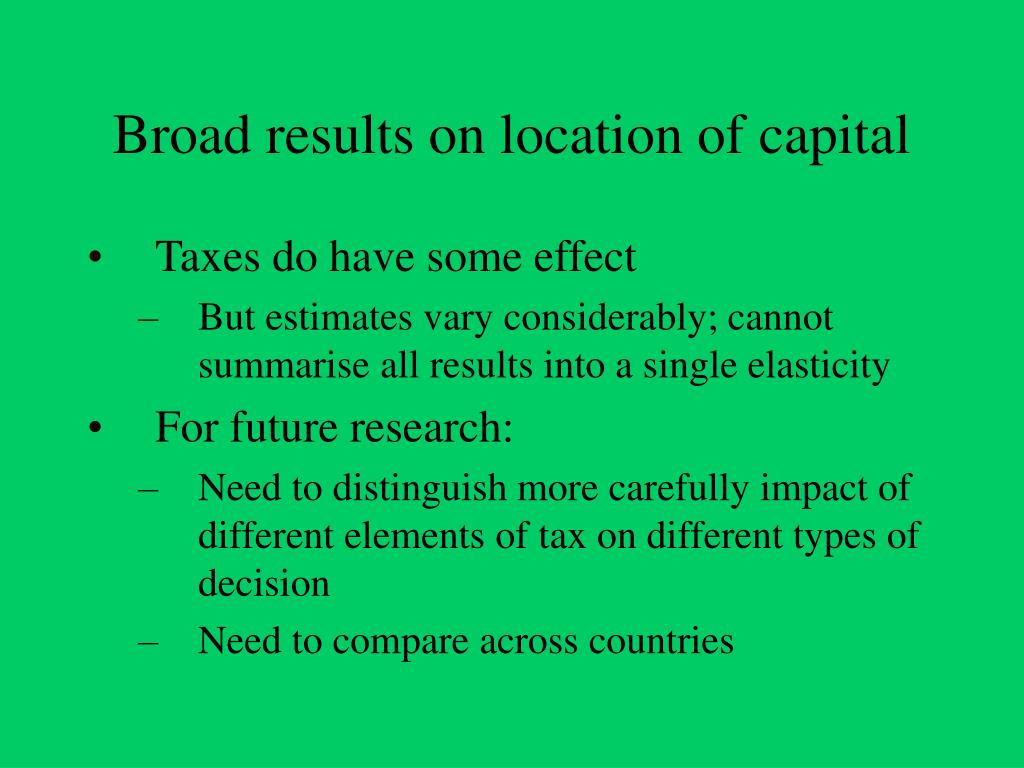 Broad results on location of capital

• Taxes do have some effect
– But estimates vary considerably; cannot summarise all results into a single elasticity

• For future research:
– Need to distinguish more carefully impact of different elements of tax on different types of decision
– Need to compare across countries